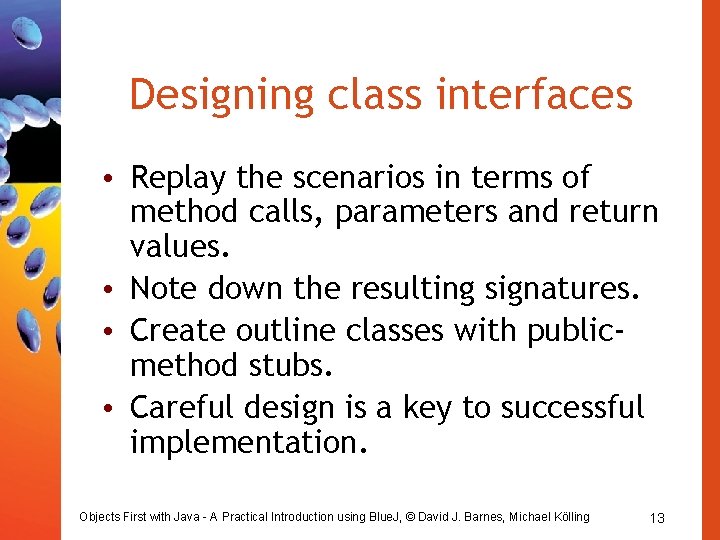 Designing class interfaces

• Replay the scenarios in terms of method calls, parameters and return values.
• Note down the resulting signatures.
• Create outline classes with public-method stubs.
• Careful design is a key to successful implementation.

Objects First with Java - A Practical Introduction using BlueJ, © David J. Barnes, Michael Kölling

13